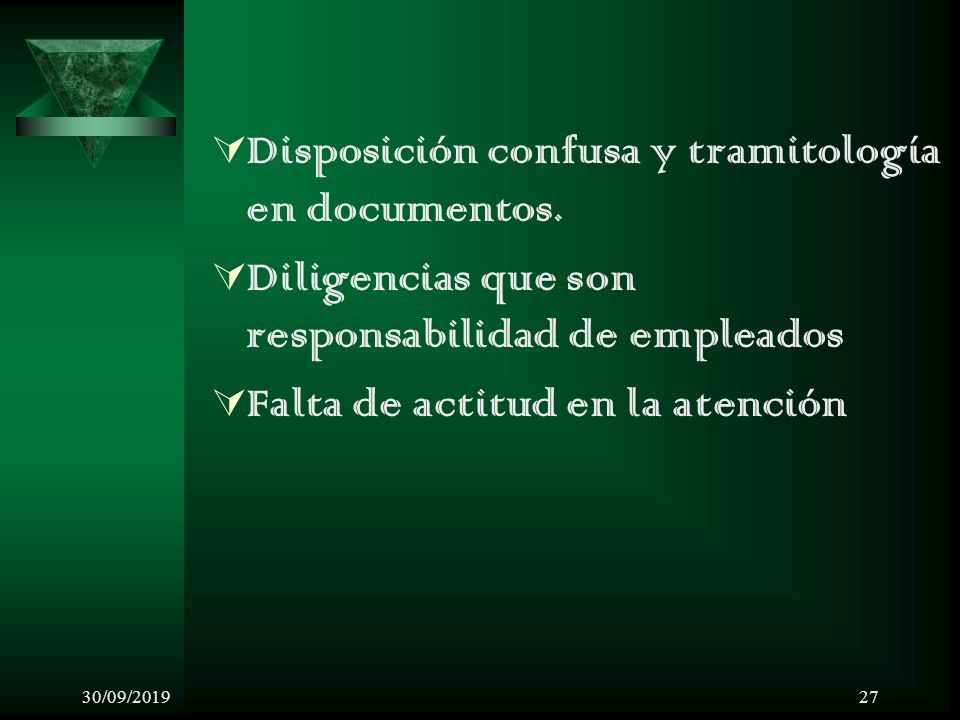 Disposición confusa y tramitología en documentos.

Diligencias que son responsabilidad de empleados

Falta de actitud en la atención

30/09/2019

27